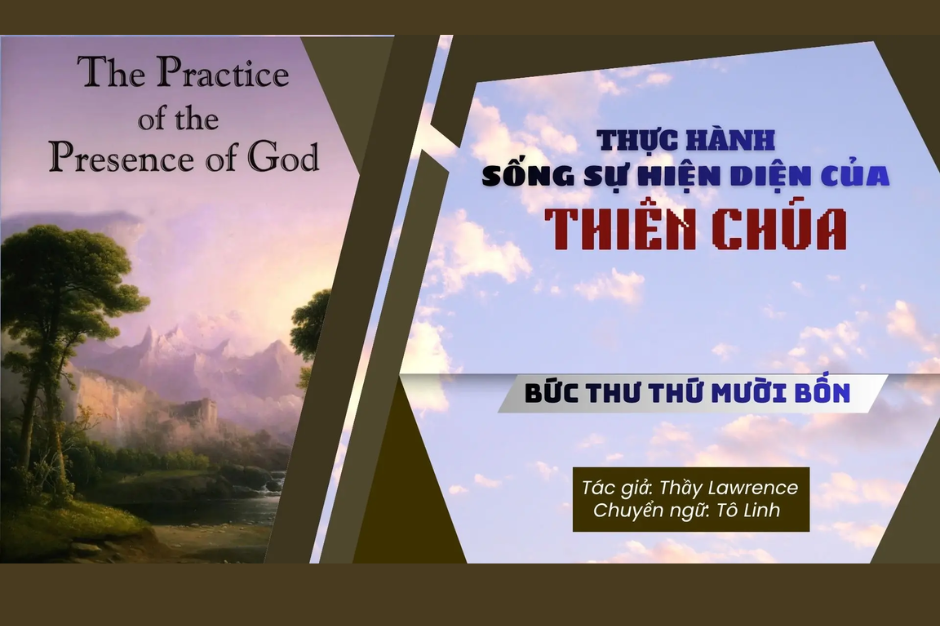 The Practice of the Presence of God

THỰC HÀNH
SỐNG SỰ HIỆN DIỆN CỦA
THIÊN CHÚA

BỨC THƯ THỨ MƯỜI BỐN

Tác giả: Thầy Lawrence
Chuyển ngữ: Tô Linh